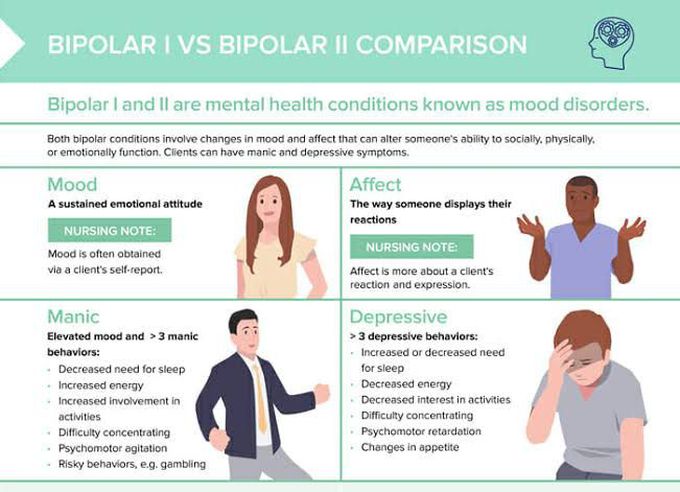 BIPOLAR I VS BIPOLAR II COMPARISON

Bipolar I and II are mental health conditions known as mood disorders.

Both bipolar conditions involve changes in mood and affect that can alter someone's ability to socially, physically, or emotionally function. Clients can have manic and depressive symptoms.

Mood
A sustained emotional attitude

NURSING NOTE:
Mood is often obtained via a client's self-report.

Affect
The way someone displays their reactions

NURSING NOTE:
Affect is more about a client's reaction and expression.

Manic
Elevated mood and > 3 manic behaviors:
- Decreased need for sleep
- Increased energy
- Increased involvement in activities
- Difficulty concentrating
- Psychomotor agitation
- Risky behaviors, e.g. gambling

Depressive
> 3 depressive behaviors:
- Increased or decreased need for sleep
- Decreased energy
- Decreased interest in activities
- Difficulty concentrating
- Psychomotor retardation
- Changes in appetite